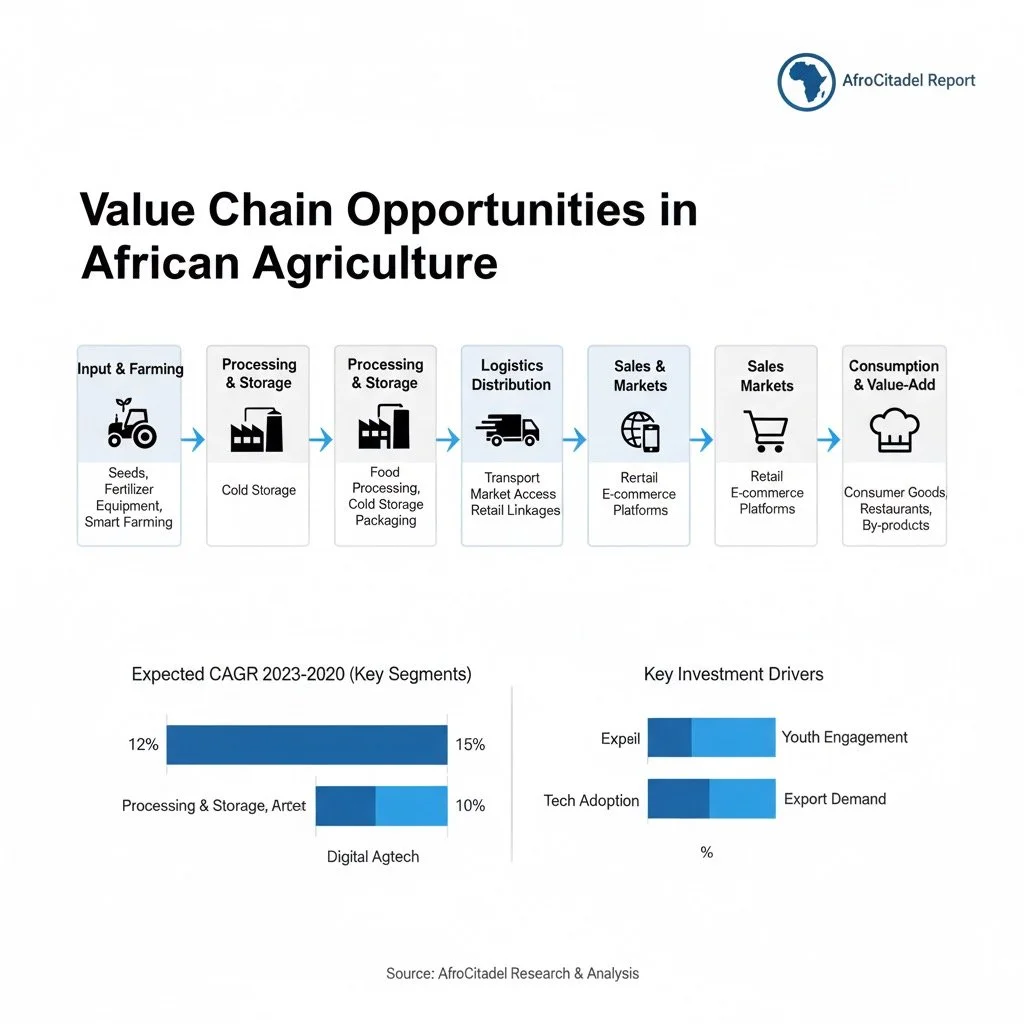 AfroCitadel Report

Value Chain Opportunities in African Agriculture

Input & Farming

Seeds, Fertilizer Equipment, Smart Farming

Processing & Storage

Cold Storage

Processing & Storage

Food Processing, Cold Storage Packaging

Logistics Distribution

Transport Market Access Retail Linkages

Sales & Markets

Rertail E-commerce Platforms

Sales Markets

Retail E-commerce Platforms

Consumption & Value-Add

Consumer Goods, Restaurants, By-products

Expected CAGR 2023-2020 (Key Segments)

12%

15%

Processing & Storage, Artet

10%

Digital Agtech

Key Investment Drivers

Expeil

Youth Engagement

Tech Adoption

Export Demand

%

Source: AfroCitadel Research & Analysis